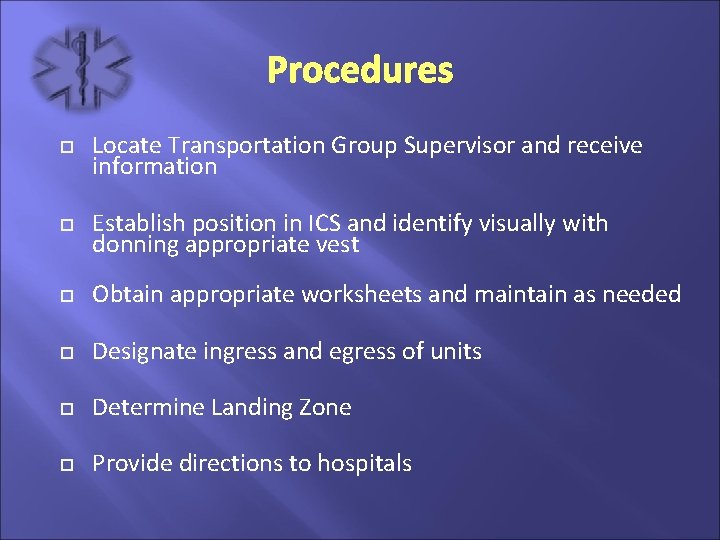 Procedures

Locate Transportation Group Supervisor and receive information

Establish position in ICS and identify visually with donning appropriate vest

Obtain appropriate worksheets and maintain as needed

Designate ingress and egress of units

Determine Landing Zone

Provide directions to hospitals